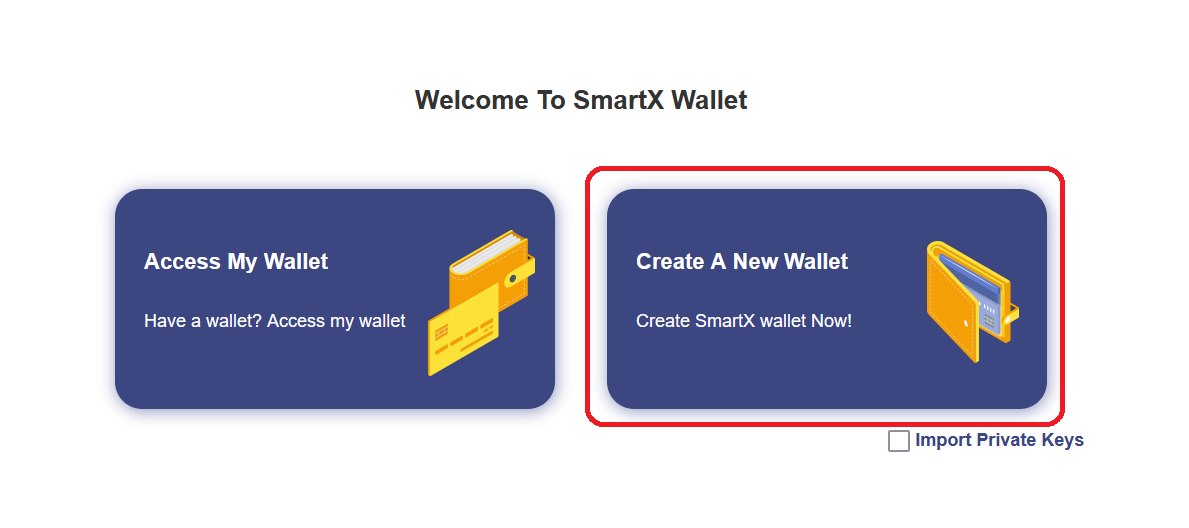 Welcome To SmartX Wallet

Access My Wallet

Have a wallet? Access my wallet

Create A New Wallet

Create SmartX wallet Now!

Import Private Keys